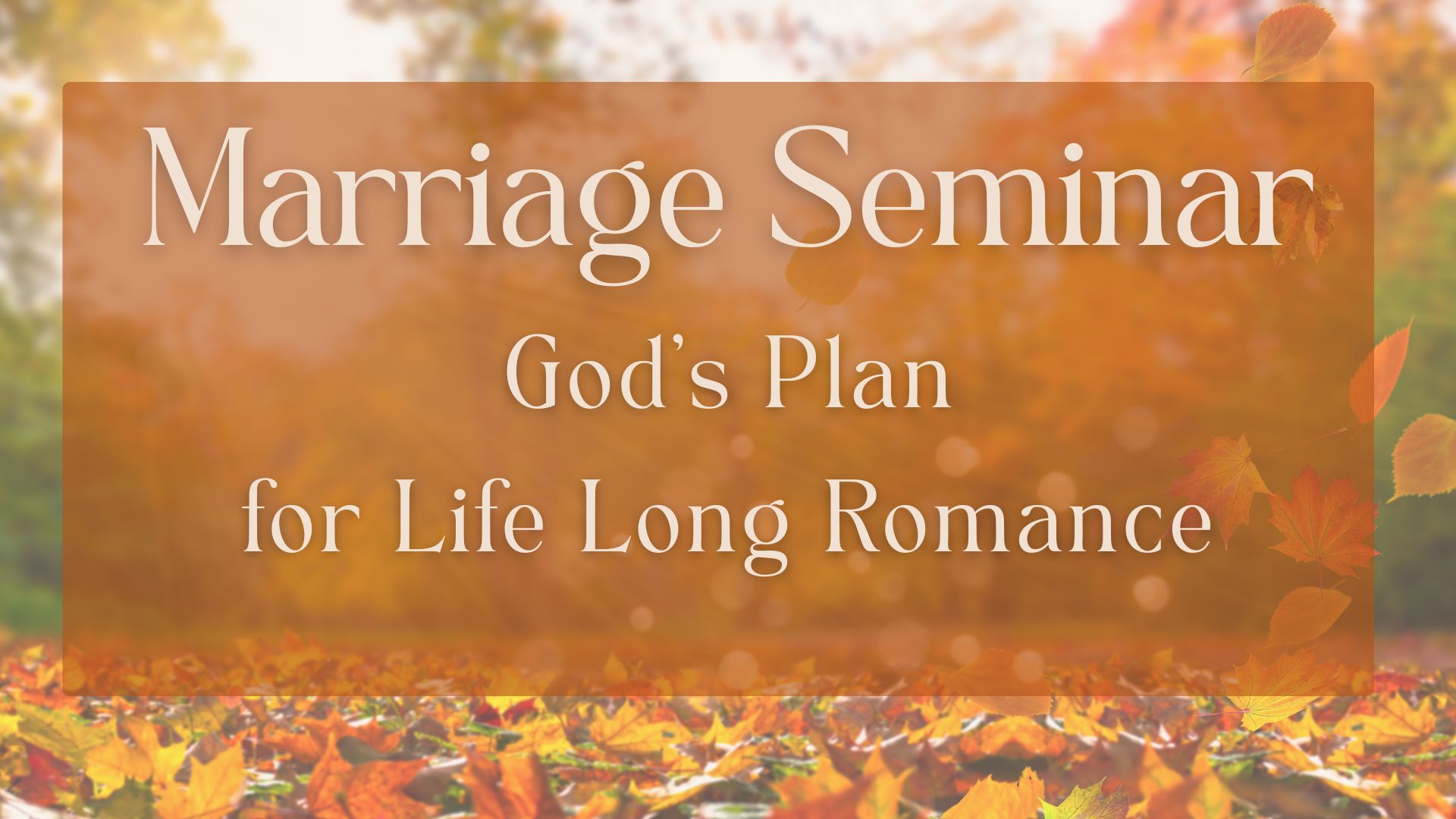 Marriage Seminar

God's Plan
for Life Long Romance